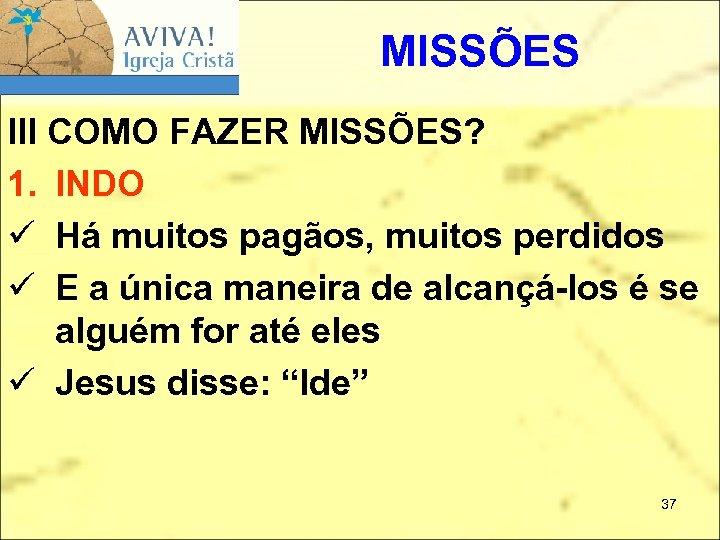 AVIVA!
Igreja Cristã

MISSÕES

III COMO FAZER MISSÕES?

1. INDO

✓ Há muitos pagãos, muitos perdidos

✓ E a única maneira de alcançá-los é se alguém for até eles

✓ Jesus disse: “Ide”

37